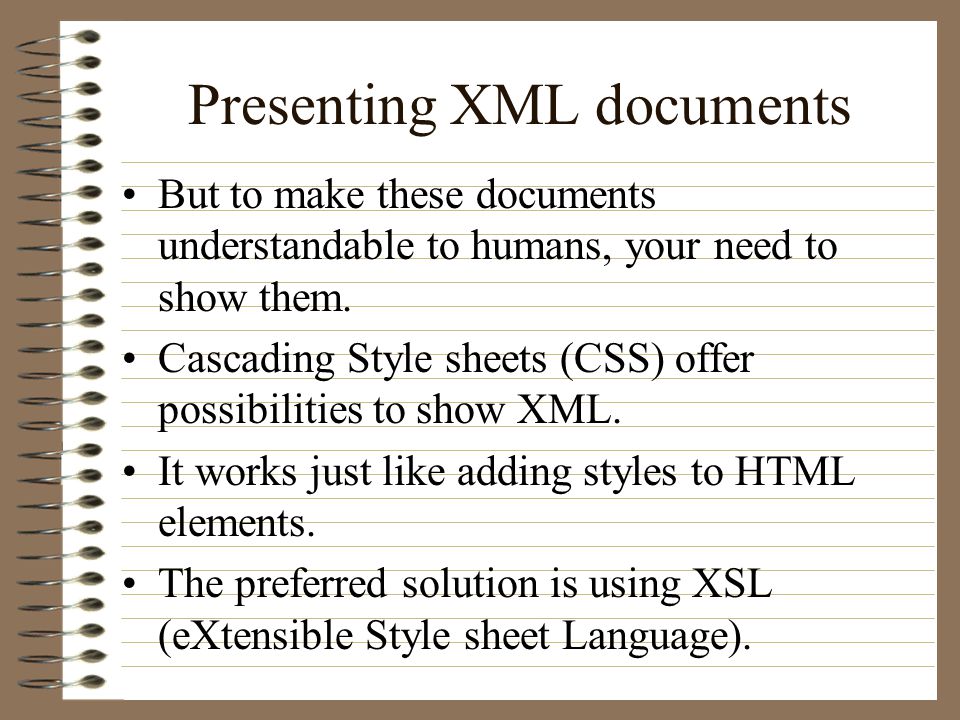 Presenting XML documents

• But to make these documents understandable to humans, your need to show them.

• Cascading Style sheets (CSS) offer possibilities to show XML.

• It works just like adding styles to HTML elements.

• The preferred solution is using XSL (eXtensible Style sheet Language).